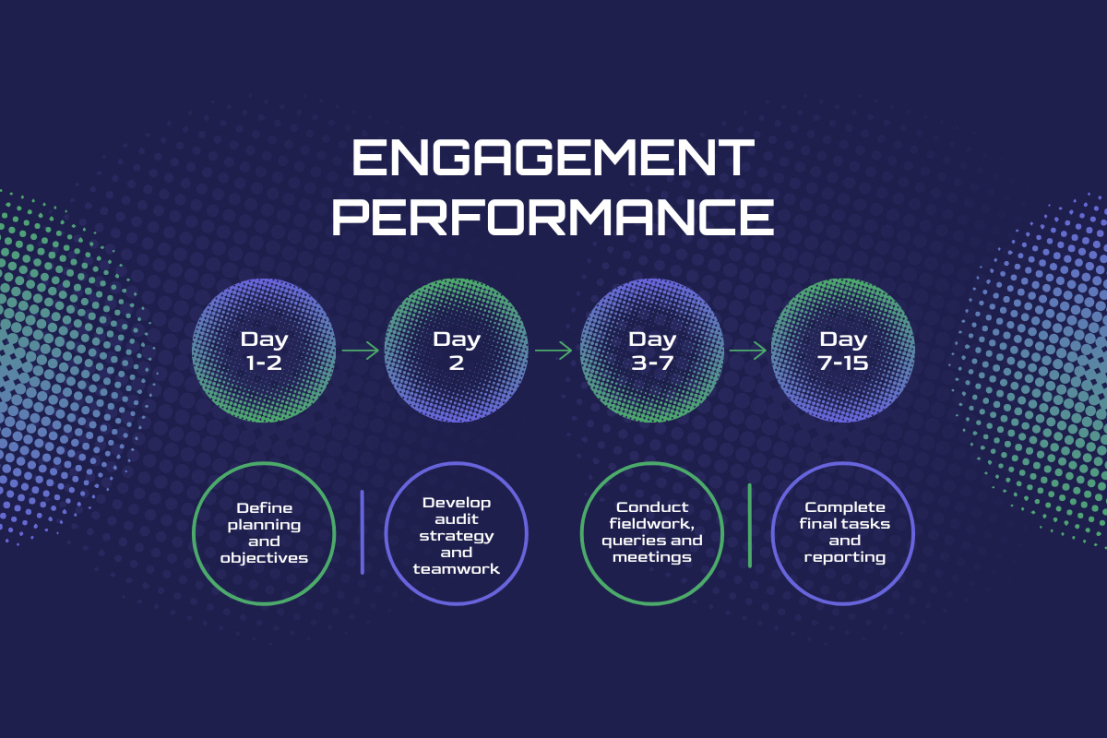 ENGAGEMENT PERFORMANCE

Day 1-2

Day 2

Day 3-7

Day 7-15

Define planning and objectives

Develop audit strategy and teamwork

Conduct fieldwork, queries and meetings

Complete final tasks and reporting